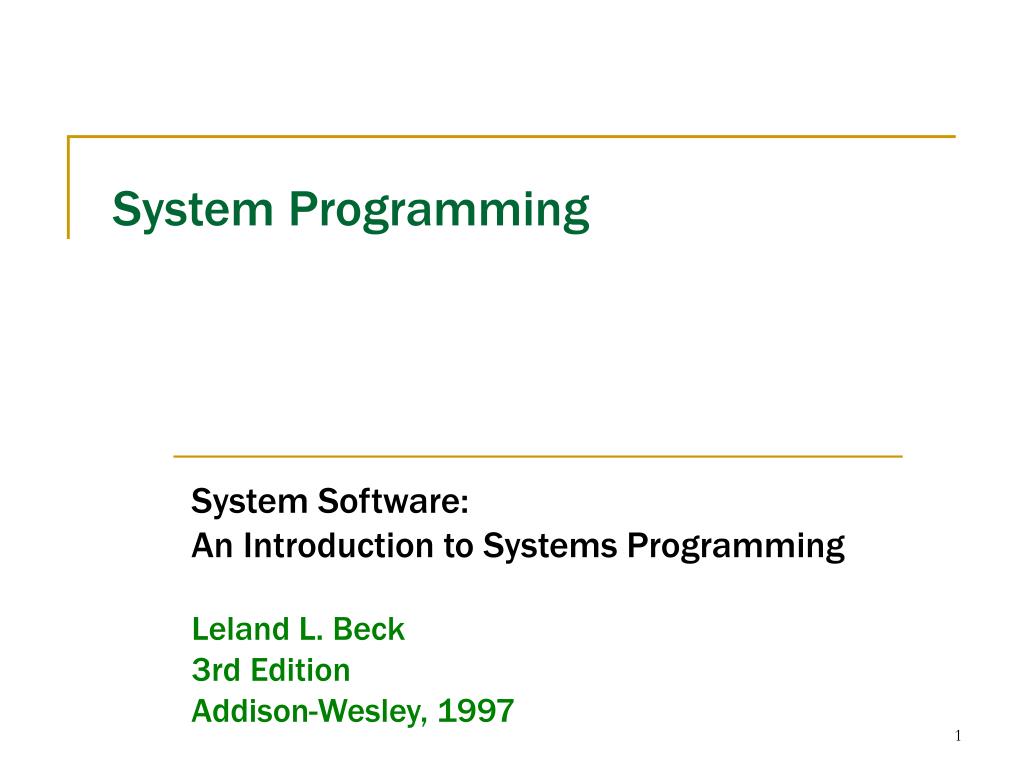 System Programming

System Software:
An Introduction to Systems Programming

Leland L. Beck
3rd Edition
Addison-Wesley, 1997

1